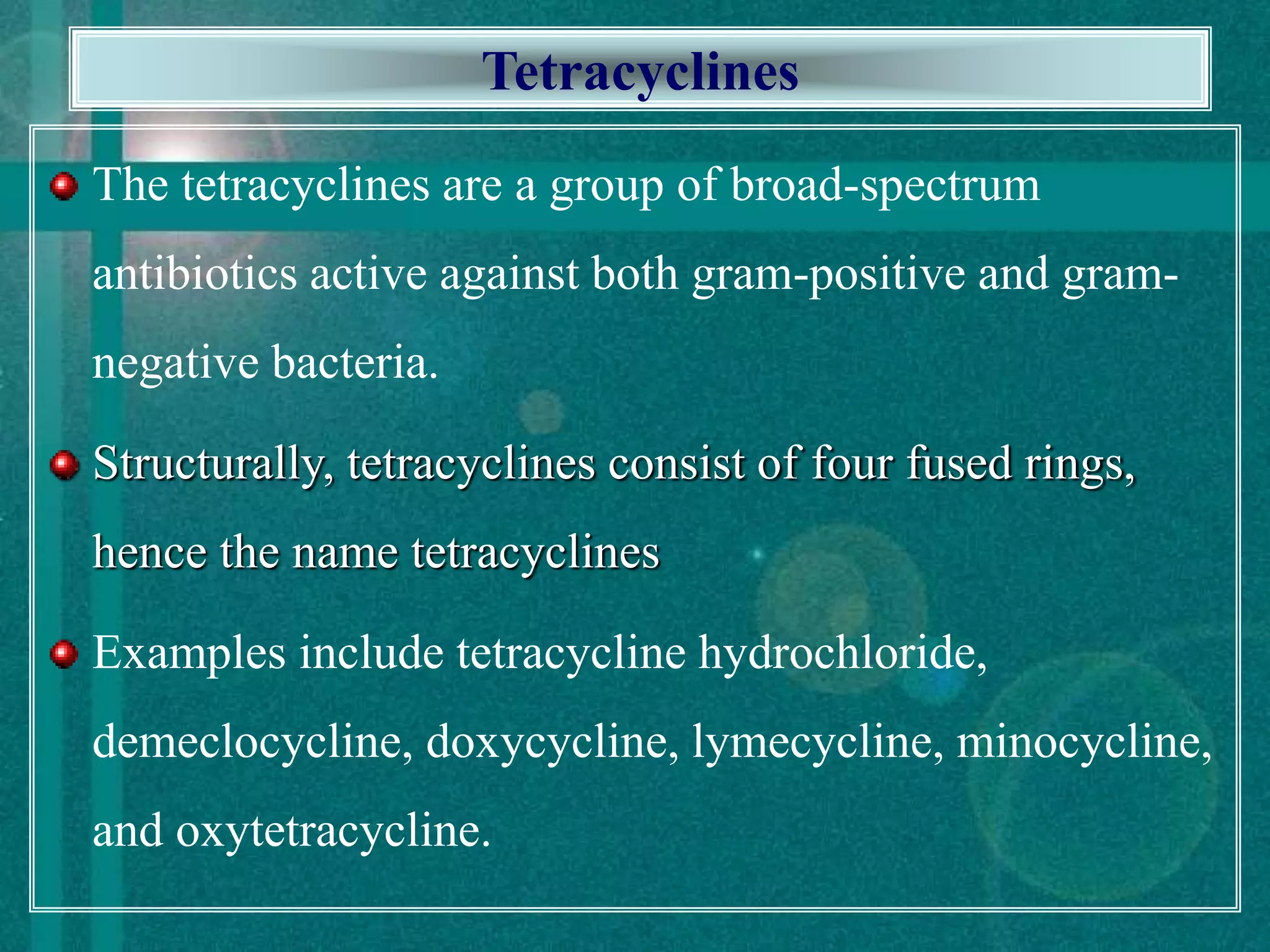 Tetracyclines

The tetracyclines are a group of broad-spectrum antibiotics active against both gram-positive and gram-negative bacteria.

Structurally, tetracyclines consist of four fused rings, hence the name tetracyclines

Examples include tetracycline hydrochloride, demeclocycline, doxycycline, lymecycline, minocycline, and oxytetracycline.